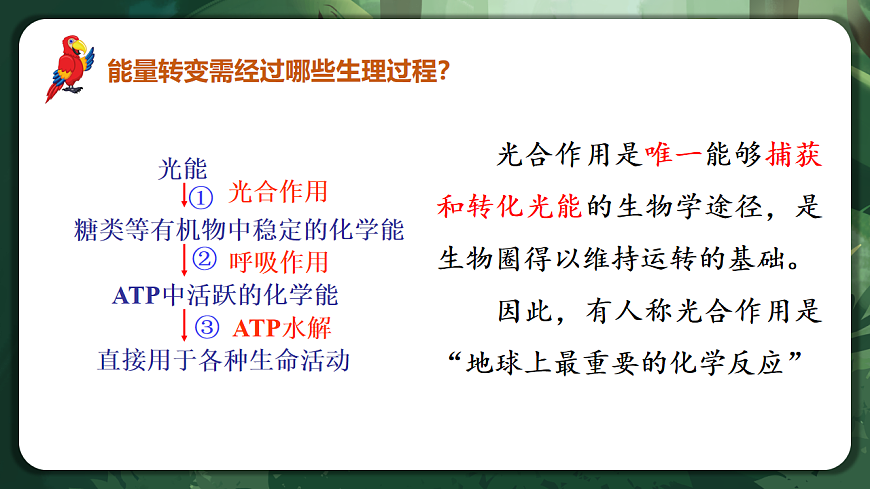 能量转变需经过哪些生理过程?

光能
① 光合作用
糖类等有机物中稳定的化学能
② 呼吸作用
ATP中活跃的化学能
③ ATP水解
直接用于各种生命活动

光合作用是唯一能够捕获和转化光能的生物学途径，是生物圈得以维持运转的基础。

因此，有人称光合作用是“地球上最重要的化学反应”